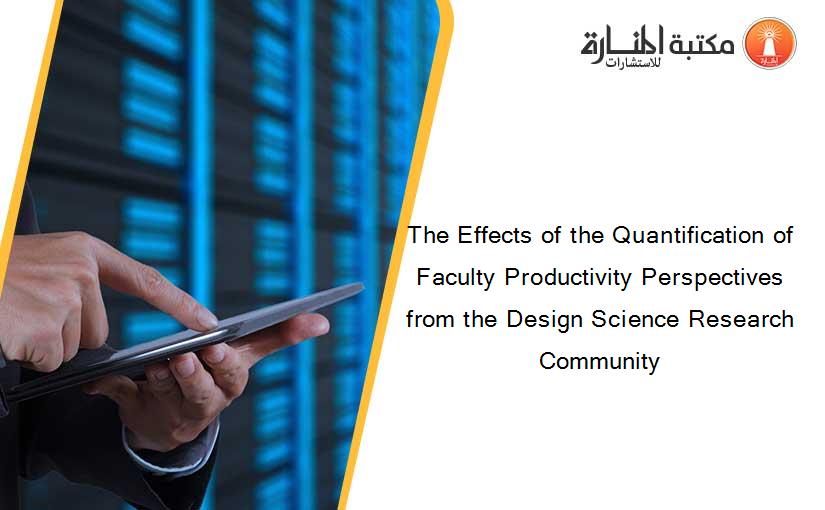 مكتبة المنارة للاستشارات

The Effects of the Quantification of Faculty Productivity Perspectives from the Design Science Research Community